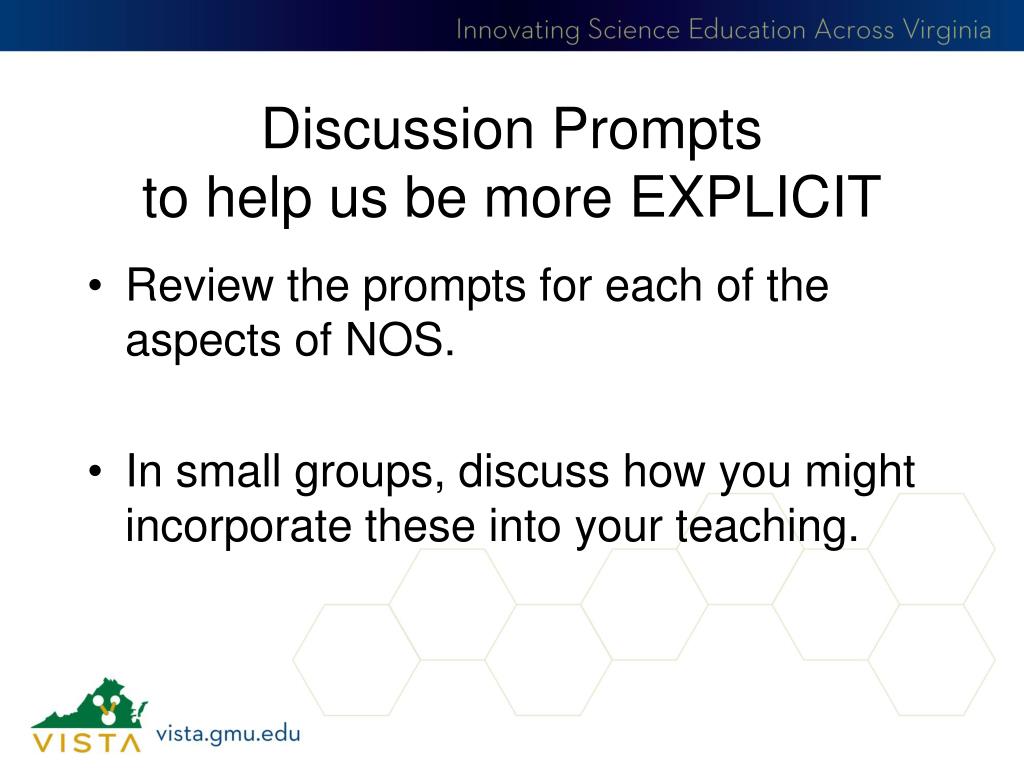 Innovating Science Education Across Virginia

Discussion Prompts
to help us be more EXPLICIT

• Review the prompts for each of the aspects of NOS.

• In small groups, discuss how you might incorporate these into your teaching.

VISTA vista.gmu.edu